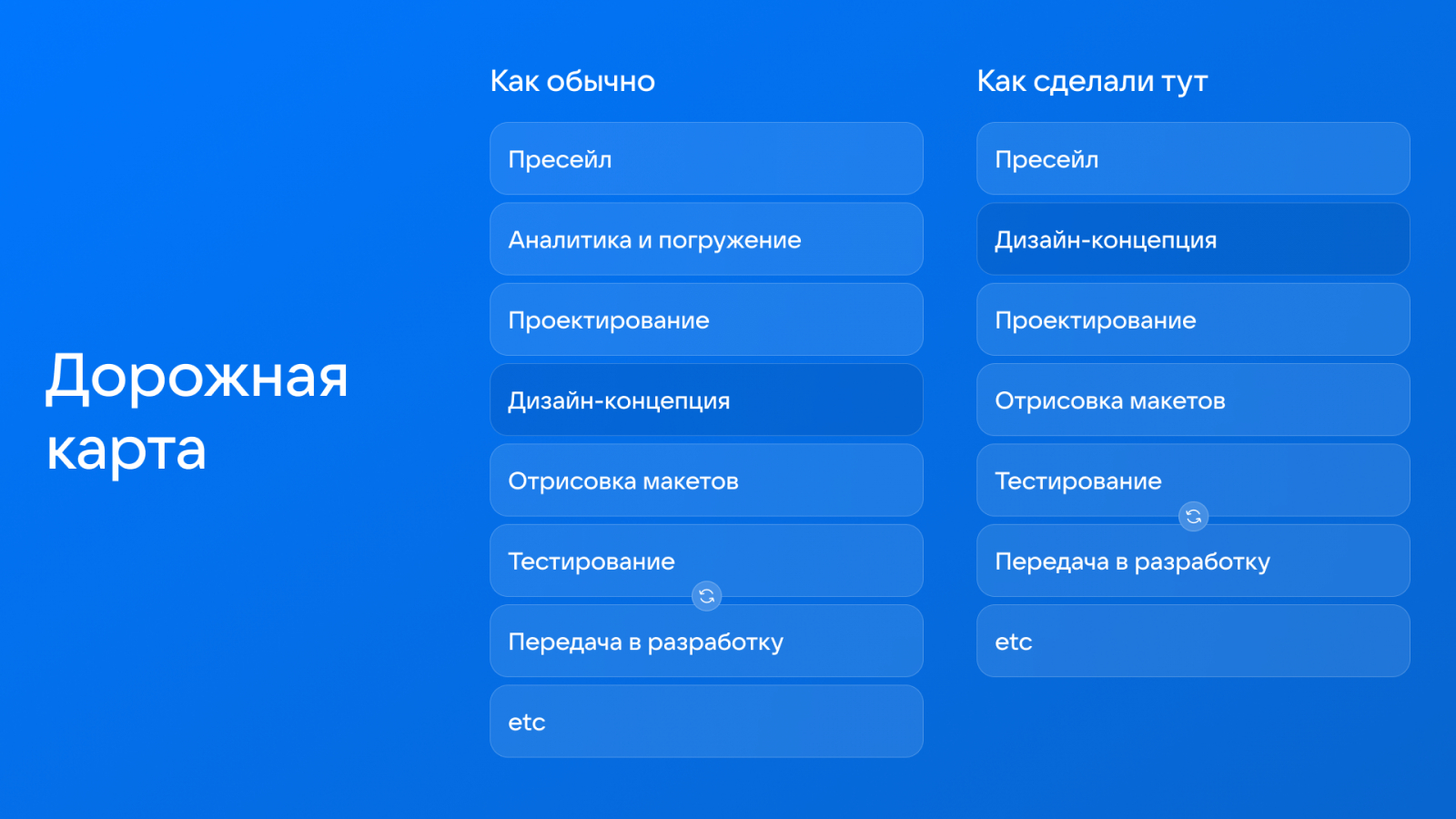 Дорожная карта

Как обычно

Пресейл

Аналитика и погружение

Проектирование

Дизайн-концепция

Отрисовка макетов

Тестирование

Передача в разработку

etc

Как сделали тут

Пресейл

Дизайн-концепция

Проектирование

Отрисовка макетов

Тестирование

Передача в разработку

etc